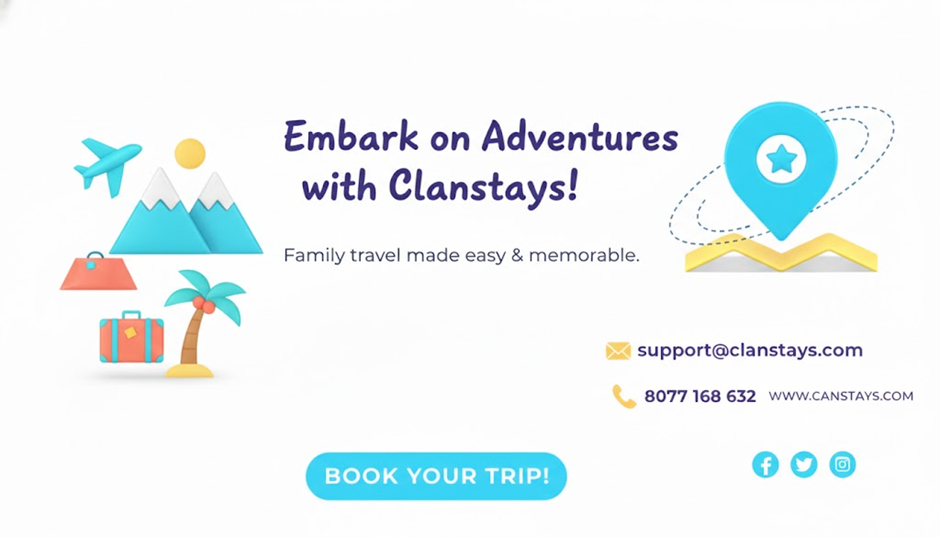 Embark on Adventures with Clanstays!

Family travel made easy & memorable.

support@clanstays.com

8077 168 632 WWW.CANSTAYS.COM

BOOK YOUR TRIP!